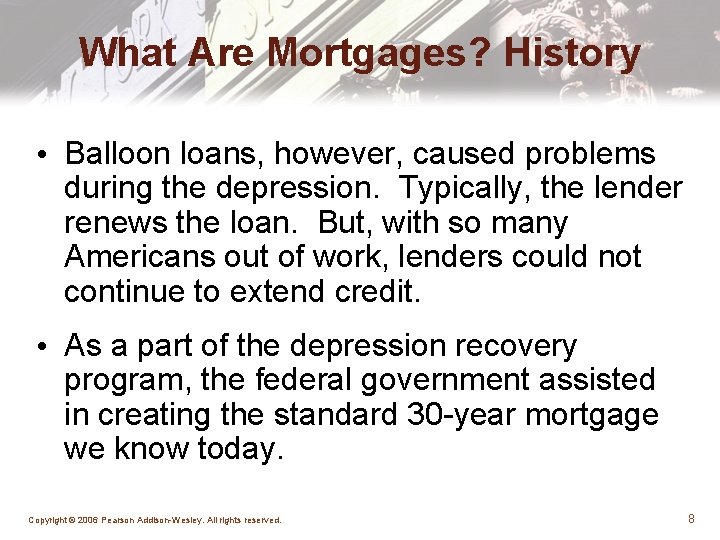 What Are Mortgages? History

• Balloon loans, however, caused problems during the depression. Typically, the lender renews the loan. But, with so many Americans out of work, lenders could not continue to extend credit.

• As a part of the depression recovery program, the federal government assisted in creating the standard 30-year mortgage we know today.

Copyright © 2006 Pearson Addison-Wesley. All rights reserved.

8